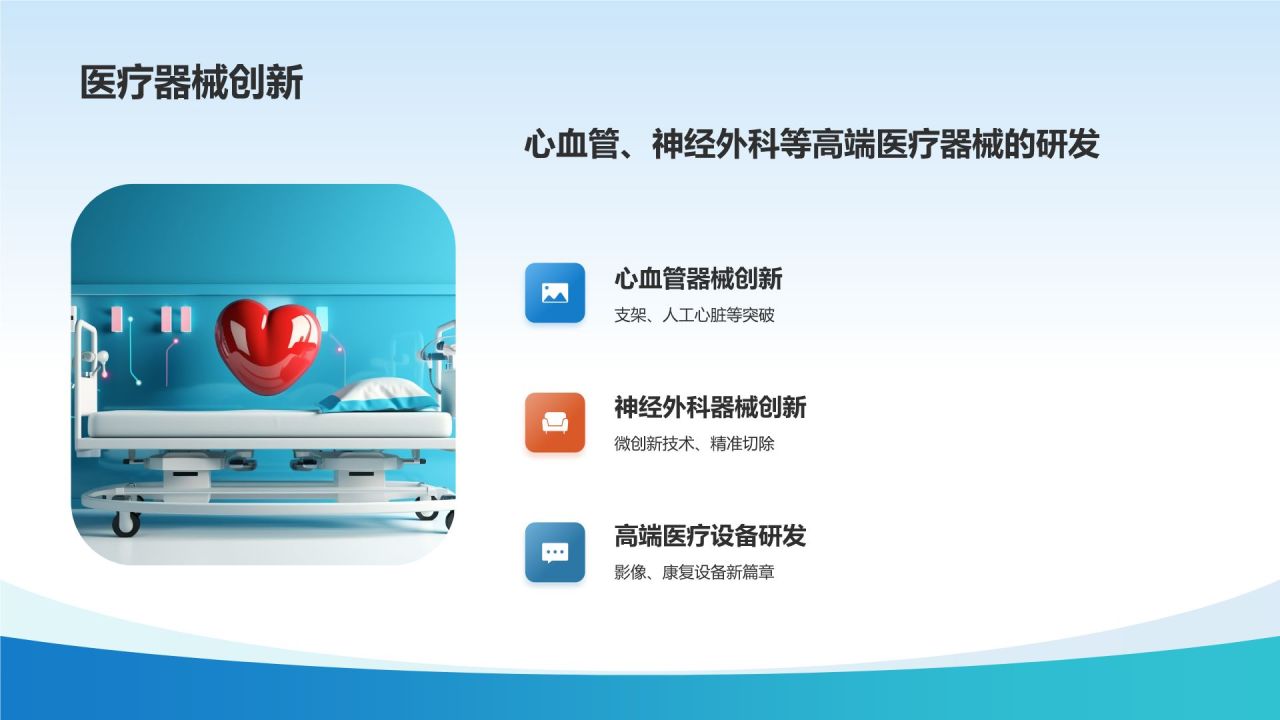 医疗器械创新

心血管、神经外科等高端医疗器械的研发

心血管器械创新

支架、人工心脏等突破

神经外科器械创新

微创新技术、精准切除

高端医疗设备研发

影像、康复设备新篇章